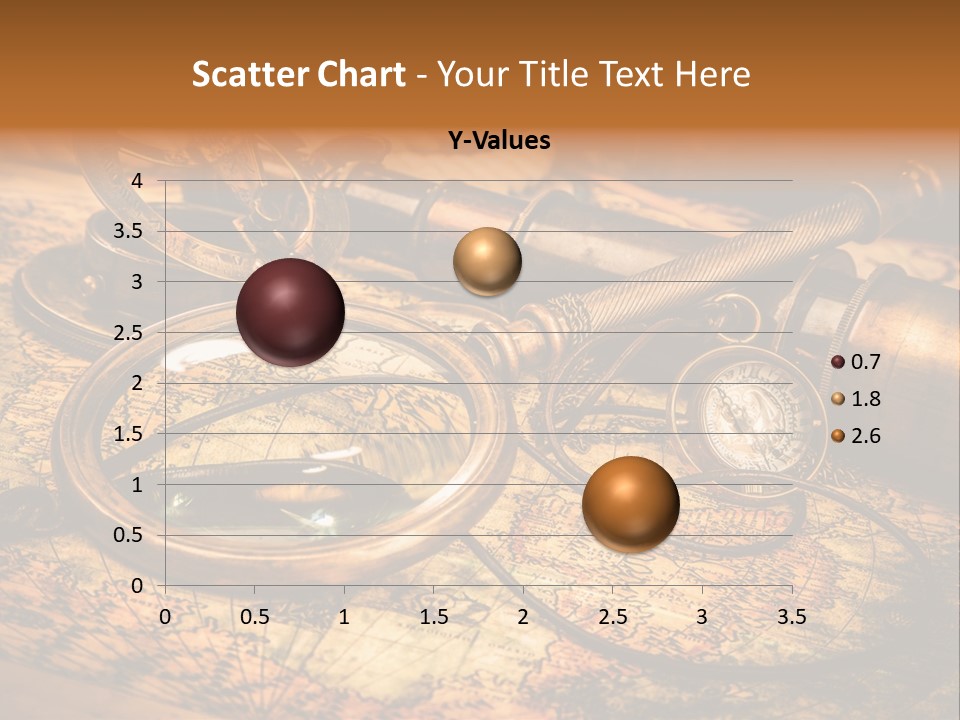 Scatter Chart - Your Title Text Here

Y-Values

4
3.5
3
2.5
2
1.5
1
0.5
0

0 0.5 1 1.5 2 2.5 3 3.5

0.7
1.8
2.6